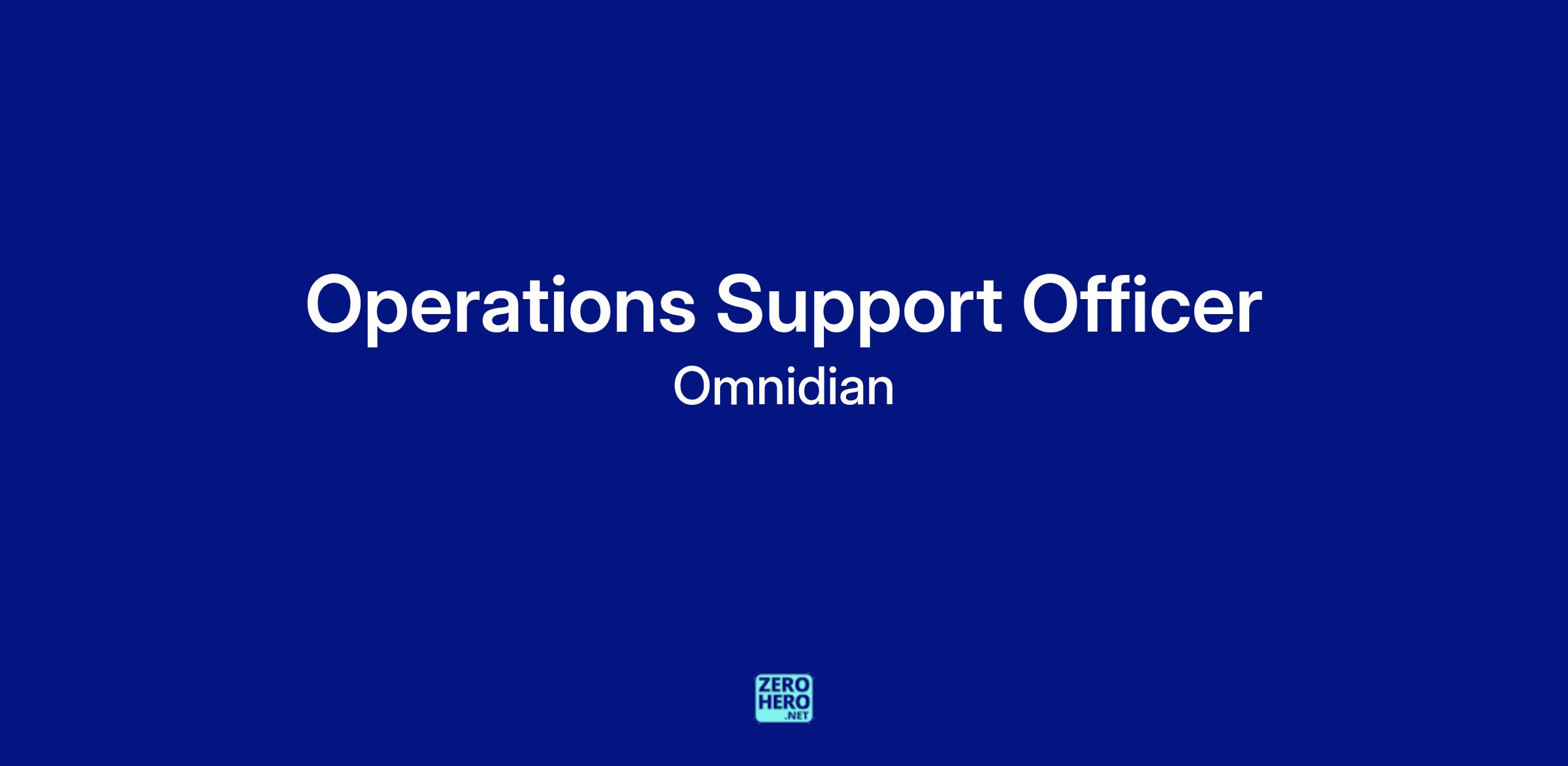 Operations Support Officer

Omnidian

ZERO
HERO
.NET